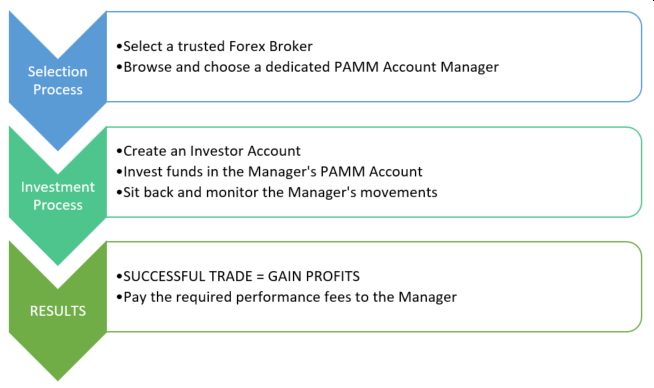 Selection Process

•Select a trusted Forex Broker
•Browse and choose a dedicated PAMM Account Manager

Investment Process

•Create an Investor Account
•Invest funds in the Manager's PAMM Account
•Sit back and monitor the Manager's movements

RESULTS

•SUCCESSFUL TRADE = GAIN PROFITS
•Pay the required performance fees to the Manager